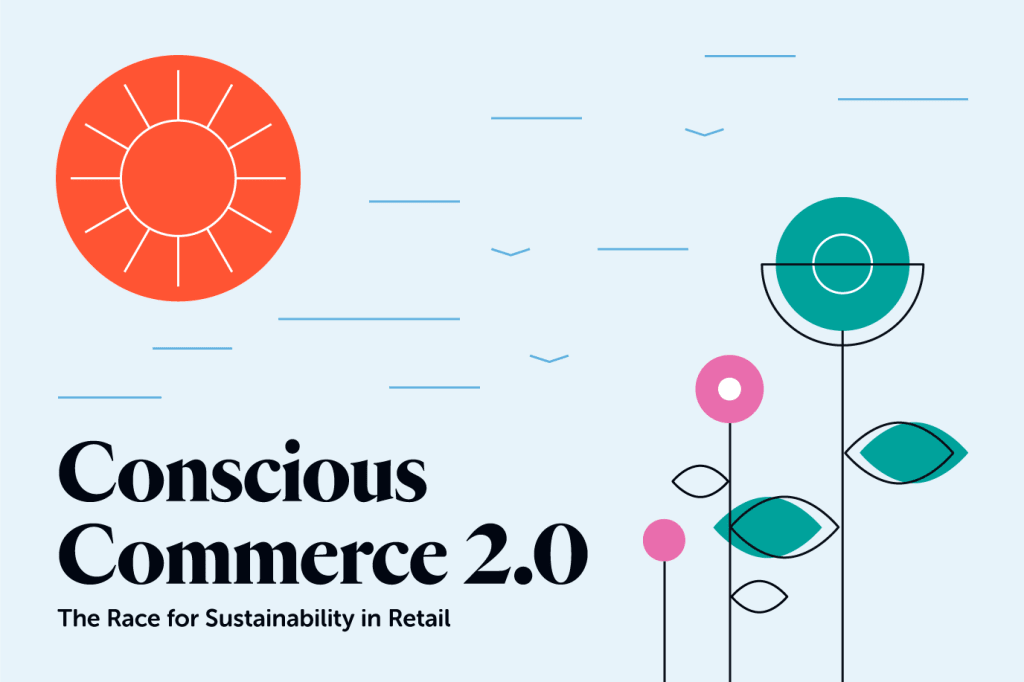 Conscious Commerce 2.0

The Race for Sustainability in Retail